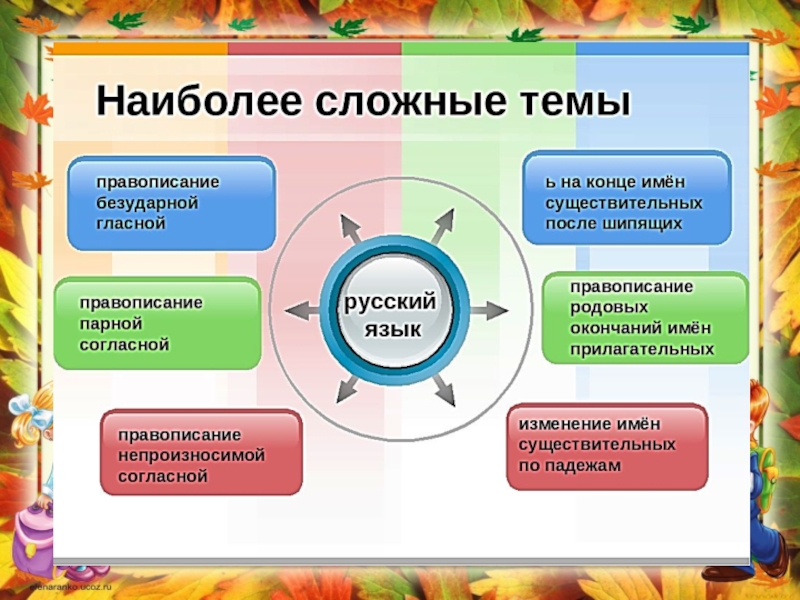 Наиболее сложные темы

правописание безударной гласной

правописание парной согласной

правописание непроизносимой согласной

русский язык

ь на конце имён существительных после шипящих

правописание родовых окончаний имён прилагательных

изменение имён существительных по падежам

elenaranko.ucoz.ru